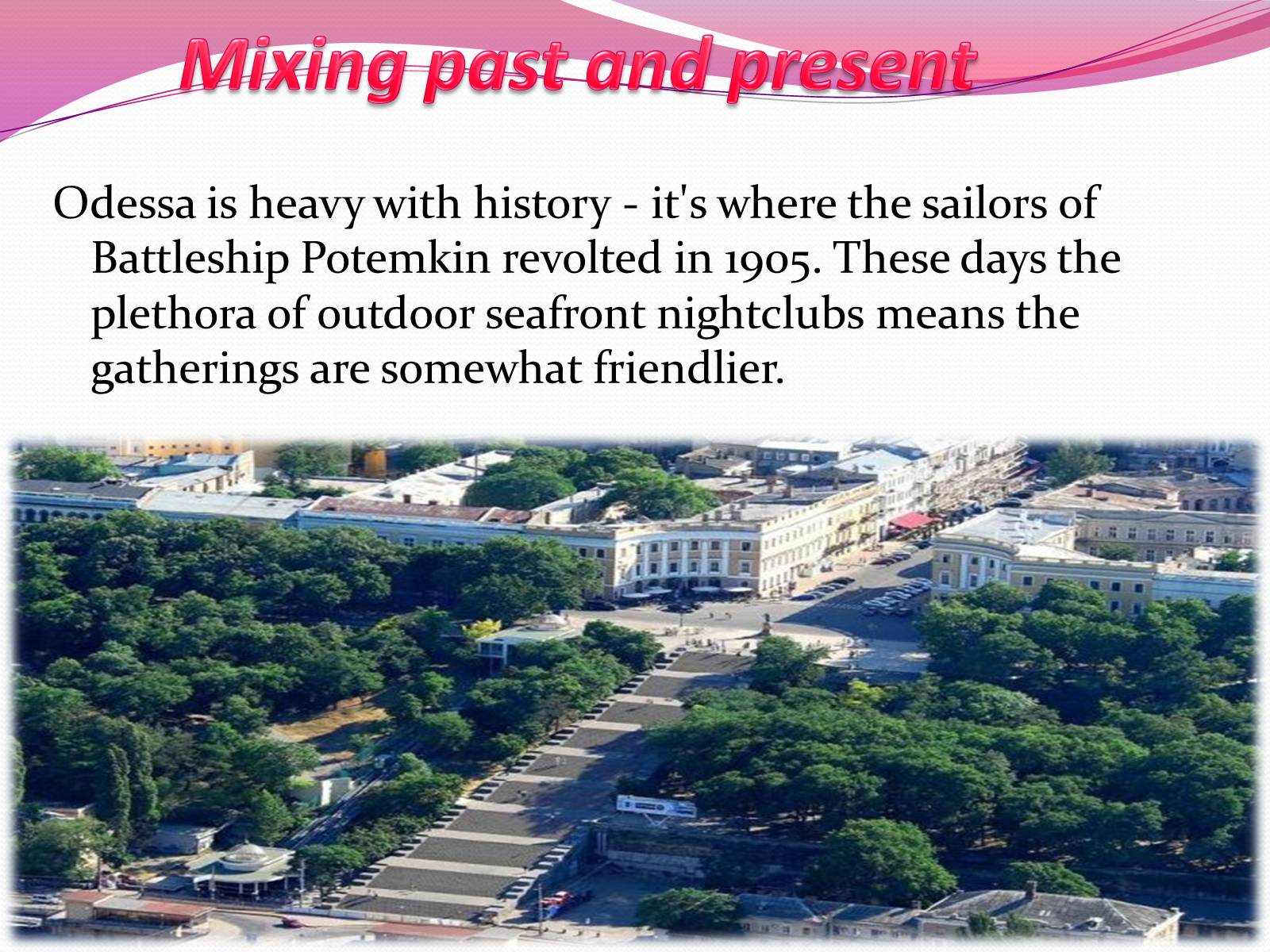 Mixing past and present

Odessa is heavy with history - it's where the sailors of Battleship Potemkin revolted in 1905. These days the plethora of outdoor seafront nightclubs means the gatherings are somewhat friendlier.